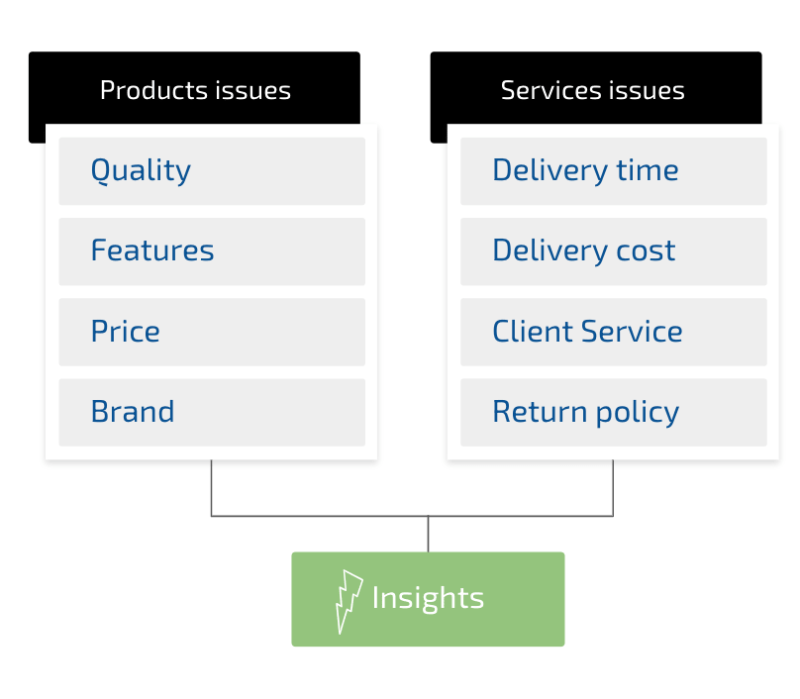 Products issues

Quality

Features

Price

Brand

Services issues

Delivery time

Delivery cost

Client Service

Return policy

Insights